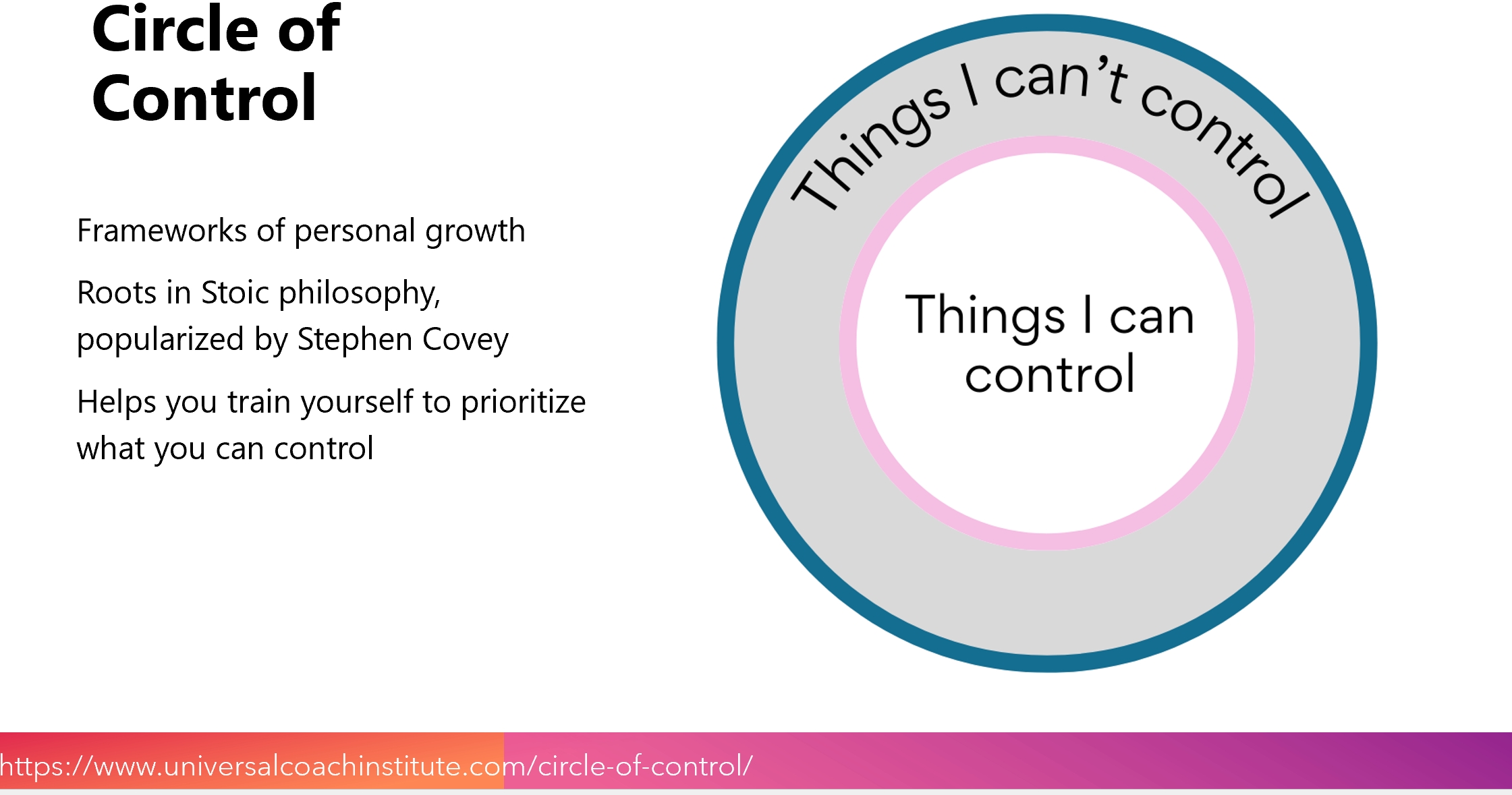 Circle of Control

Frameworks of personal growth

Roots in Stoic philosophy, popularized by Stephen Covey

Helps you train yourself to prioritize what you can control

Things I can't control

Things I can control

https://www.universalcoachinstitute.com/circle-of-control/